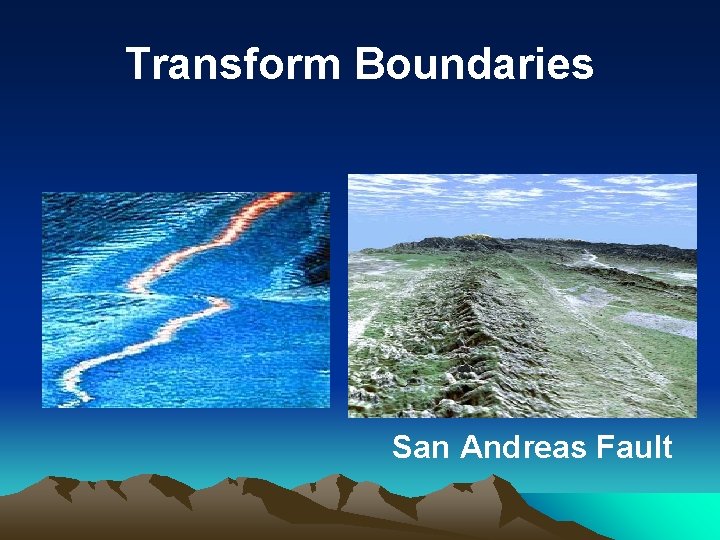 Transform Boundaries

San Andreas Fault